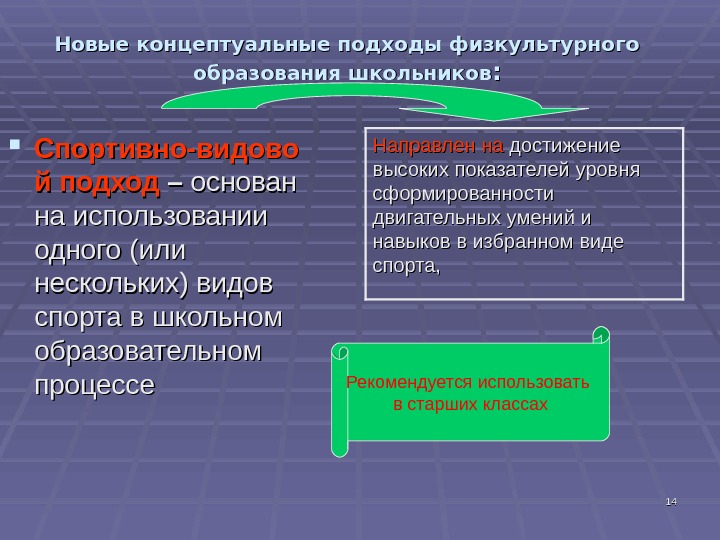 Новые концептуальные подходы физкультурного образования школьников:

Спортивно-видовой подход – основан на использовании одного (или нескольких) видов спорта в школьном образовательном процессе

Направлен на достижение высоких показателей уровня сформированности двигательных умений и навыков в избранном виде спорта,

Рекомендуется использовать в старших классах

14